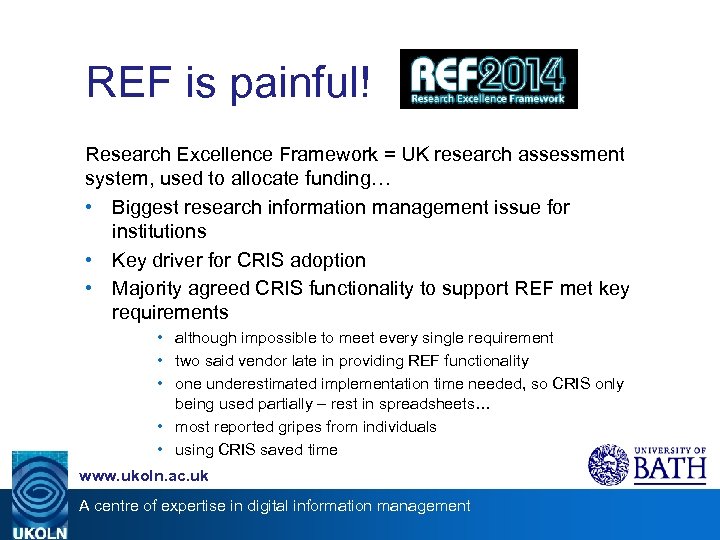 REF is painful!

REF2014
Research Excellence Framework

Research Excellence Framework = UK research assessment system, used to allocate funding…

• Biggest research information management issue for institutions
• Key driver for CRIS adoption
• Majority agreed CRIS functionality to support REF met key requirements
  • although impossible to meet every single requirement
  • two said vendor late in providing REF functionality
  • one underestimated implementation time needed, so CRIS only being used partially – rest in spreadsheets…
  • most reported gripes from individuals
  • using CRIS saved time

www.ukoln.ac.uk

A centre of expertise in digital information management

UKOLN

UNIVERSITY OF BATH